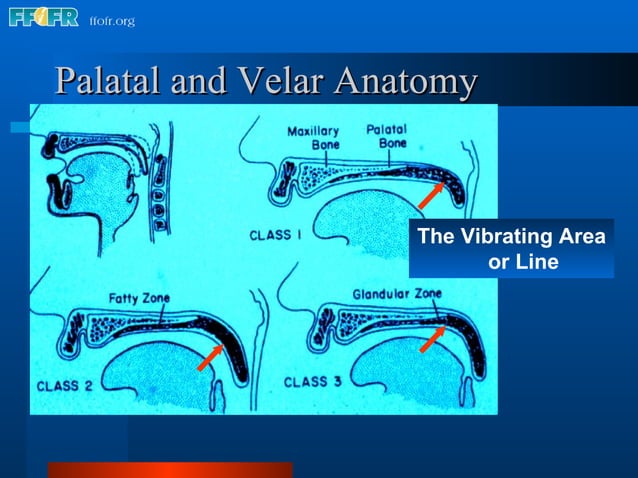 FFOFR ffofr.org

Palatal and Velar Anatomy

Maxillary Bone

Palatal Bone

CLASS 1

The Vibrating Area or Line

Fatty Zone

CLASS 2

Glandular Zone

CLASS 3